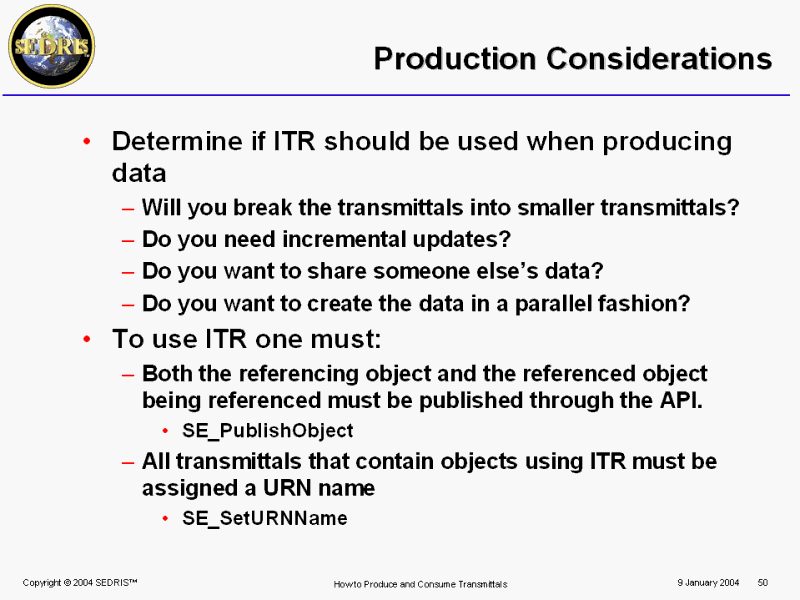 SEDRIS

Production Considerations

• Determine if ITR should be used when producing data
– Will you break the transmittals into smaller transmittals?
– Do you need incremental updates?
– Do you want to share someone else's data?
– Do you want to create the data in a parallel fashion?

• To use ITR one must:
– Both the referencing object and the referenced object being referenced must be published through the API.
• SE_PublishObject
– All transmittals that contain objects using ITR must be assigned a URN name
• SE_SetURNName

Copyright © 2004 SEDRIS™

How to Produce and Consume Transmittals

9 January 2004

50